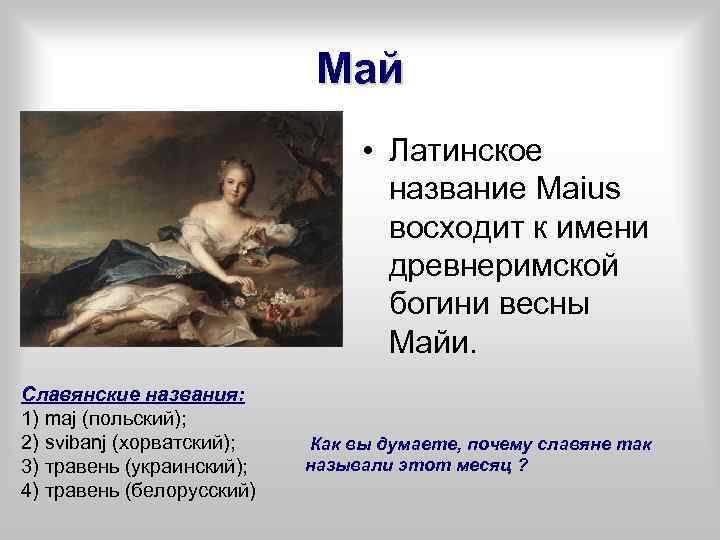 Май

• Латинское название Maius восходит к имени древнеримской богини весны Майи.

Славянские названия:
1) maj (польский);
2) svibanj (хорватский);
3) травень (украинский);
4) травень (белорусский)

Как вы думаете, почему славяне так называли этот месяц ?